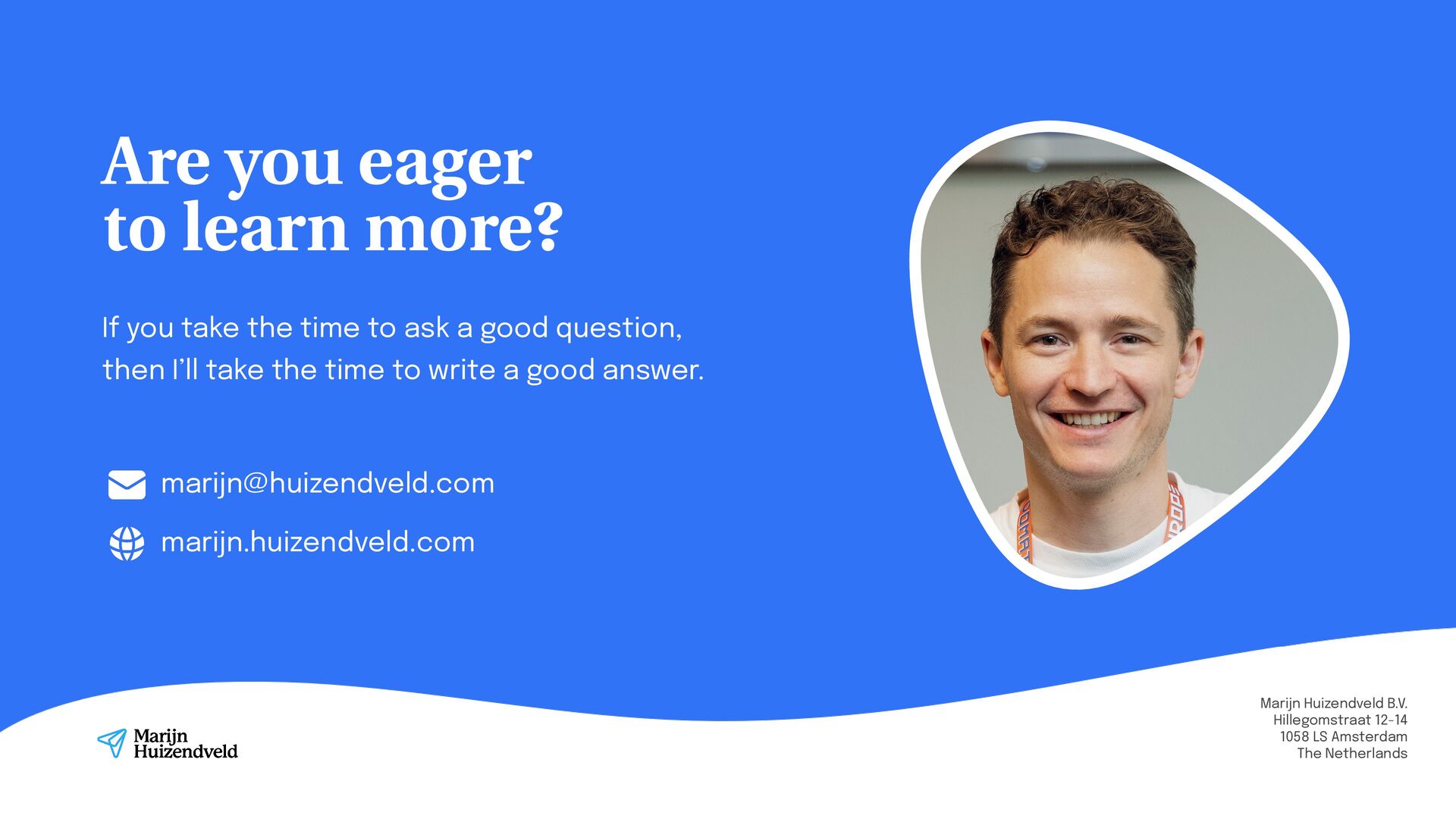 Are you eager
to learn more?

If you take the time to ask a good question, then I'll take the time to write a good answer.

marijn@huizendveld.com

marijn.huizendveld.com

Marijn
Huizendveld

Marijn Huizendveld B.V.
Hillegomstraat 12-14
1058 LS Amsterdam
The Netherlands